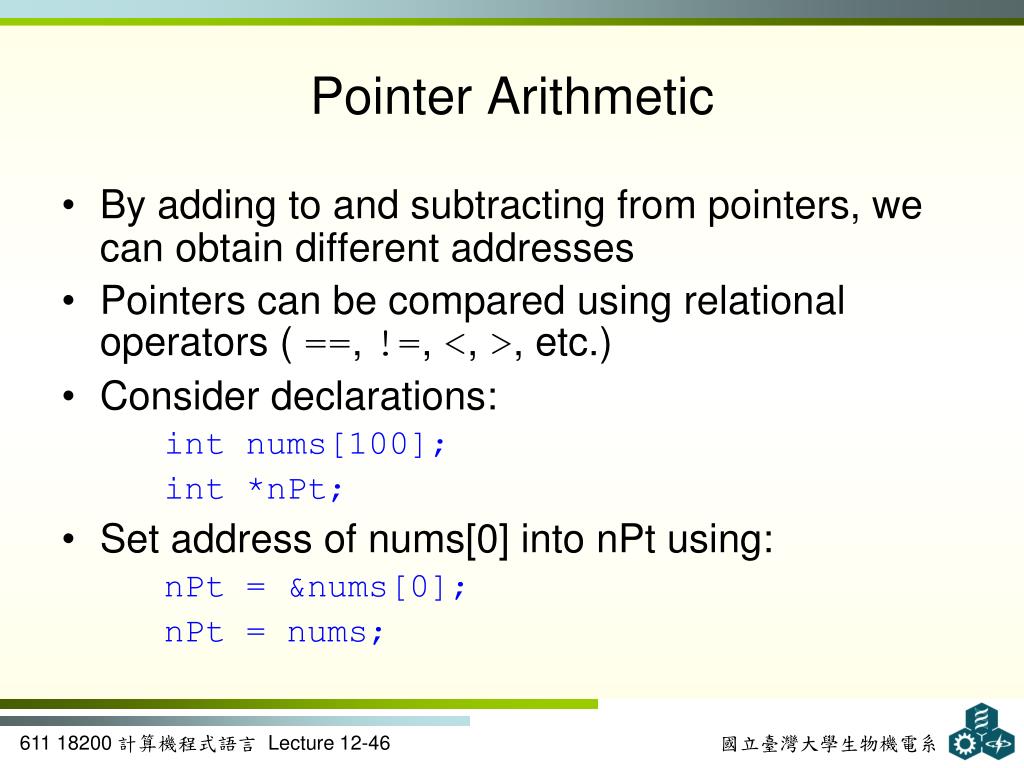 Pointer Arithmetic

• By adding to and subtracting from pointers, we can obtain different addresses
• Pointers can be compared using relational operators ( ==, !=, <, >, etc.)
• Consider declarations:
int nums[100];
int *nPt;
• Set address of nums[0] into nPt using:
nPt = &nums[0];
nPt = nums;

611 18200 計算機程式語言 Lecture 12-46

國立臺灣大學生物機電系